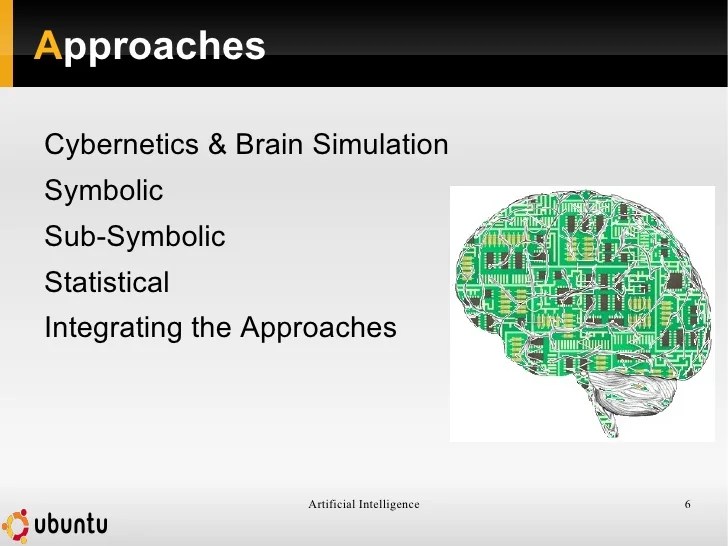 Approaches

Cybernetics & Brain Simulation

Symbolic

Sub-Symbolic

Statistical

Integrating the Approaches

ubuntu

Artificial Intelligence

6